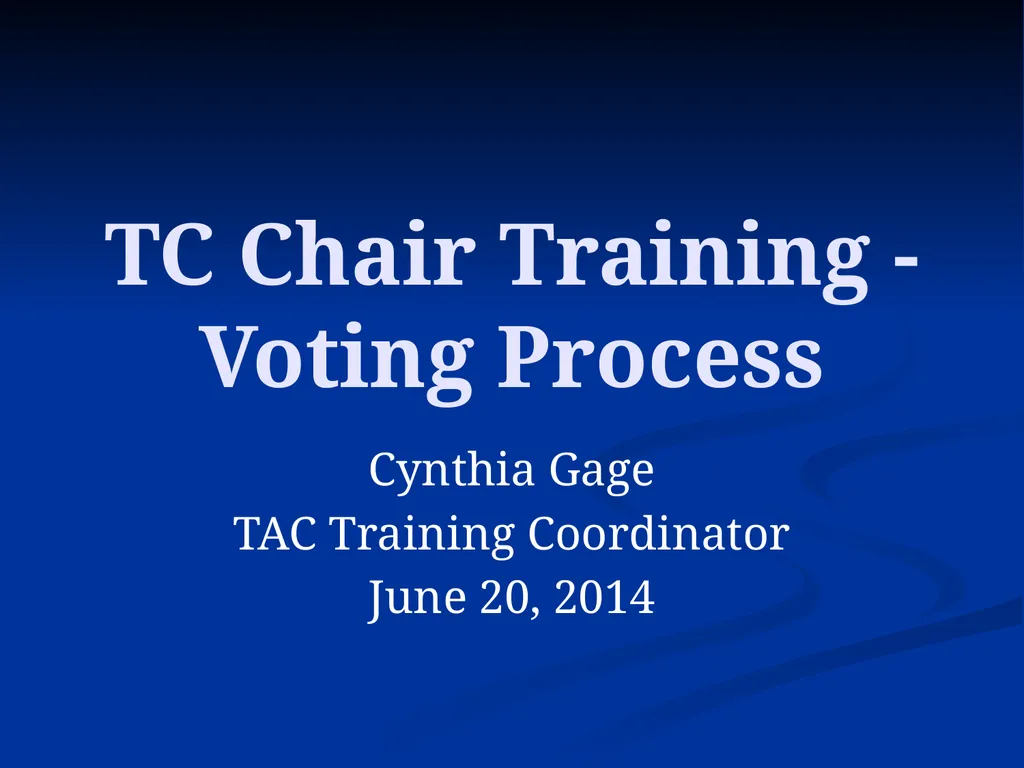 TC Chair Training - Voting Process

Cynthia Gage
TAC Training Coordinator
June 20, 2014